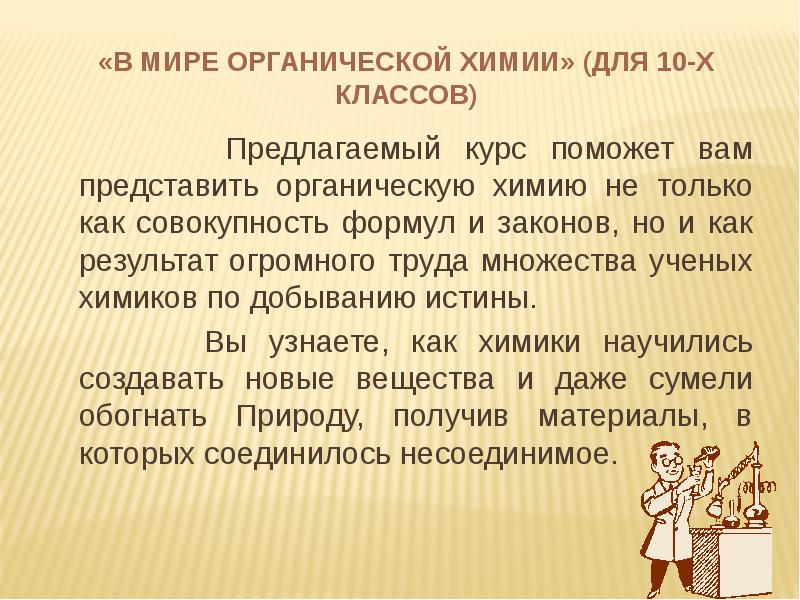 «В МИРЕ ОРГАНИЧЕСКОЙ ХИМИИ» (ДЛЯ 10-Х КЛАССОВ)

Предлагаемый курс поможет вам представить органическую химию не только как совокупность формул и законов, но и как результат огромного труда множества ученых химиков по добыванию истины.

Вы узнаете, как химики научились создавать новые вещества и даже сумели обогнать Природу, получив материалы, в которых соединилось несоединимое.